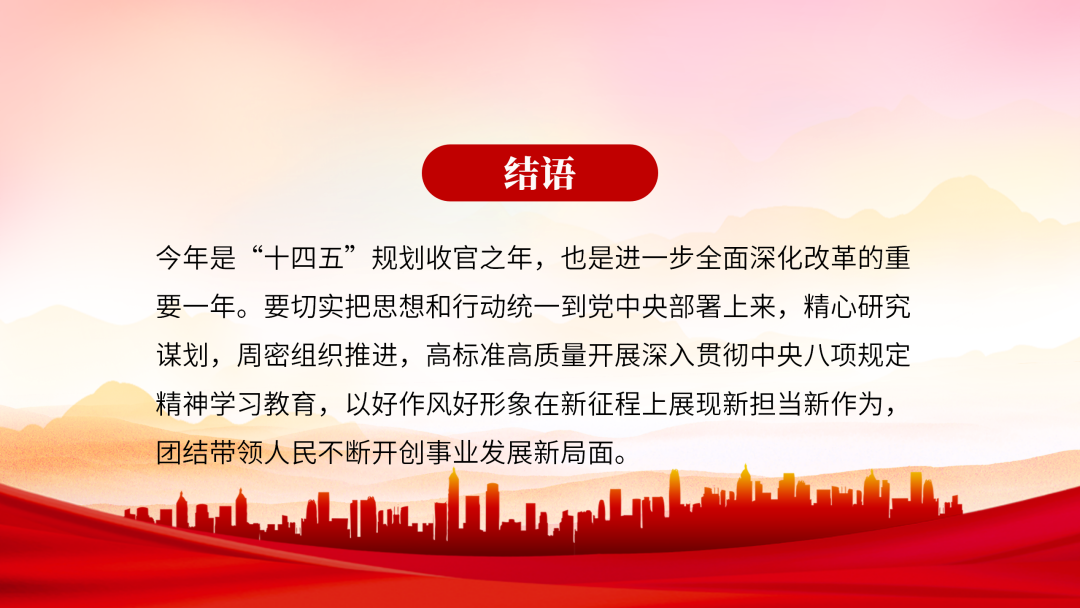 结语

今年是“十四五”规划收官之年，也是进一步全面深化改革的重要一年。要切实把思想和行动统一到党中央部署上来，精心研究谋划，周密组织推进，高标准高质量开展深入贯彻中央八项规定精神学习教育，以好作风好形象在新征程上展现新担当新作为，团结带领人民不断开创事业发展新局面。